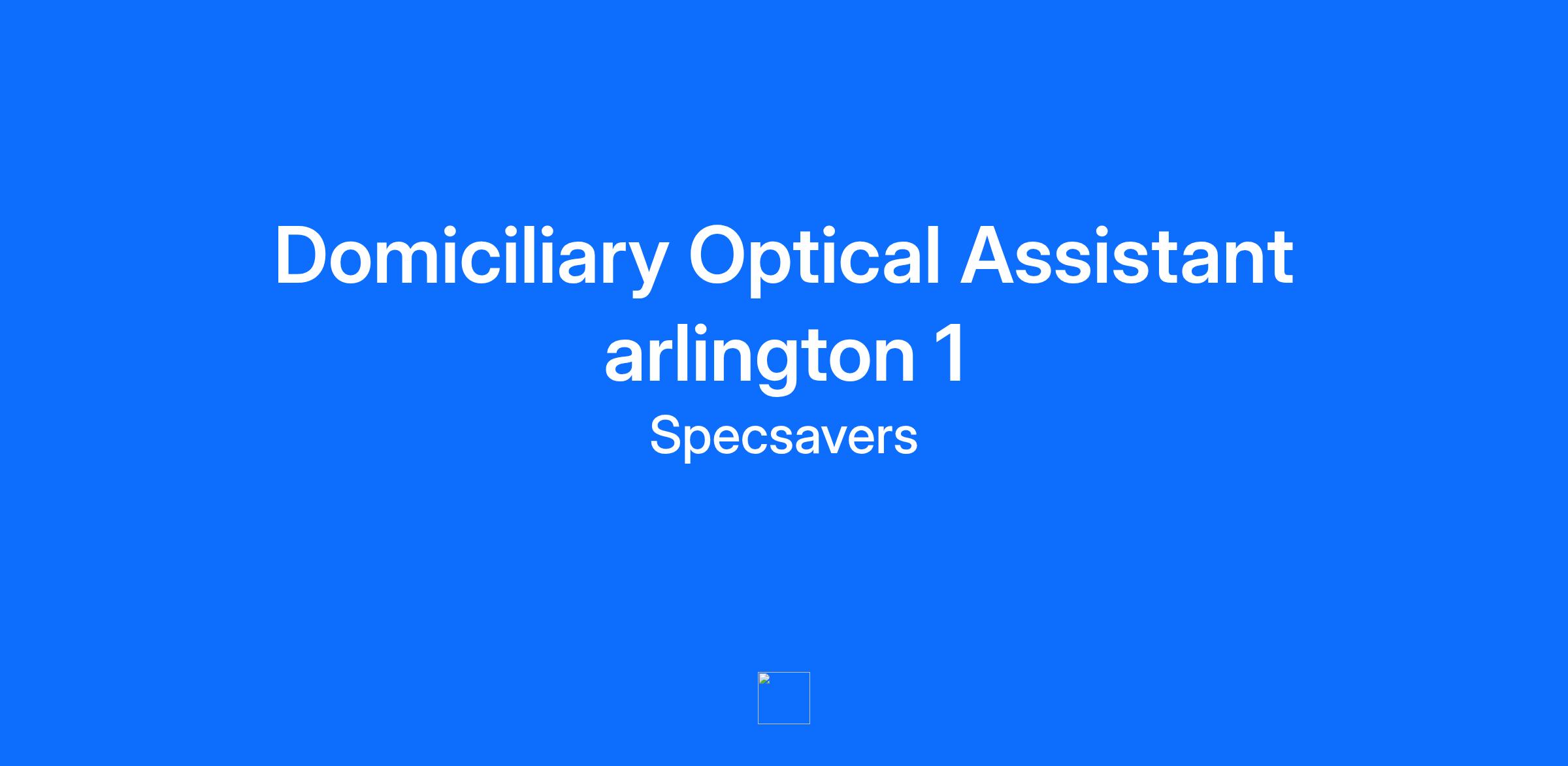 Domiciliary Optical Assistant
arlington 1
Specsavers